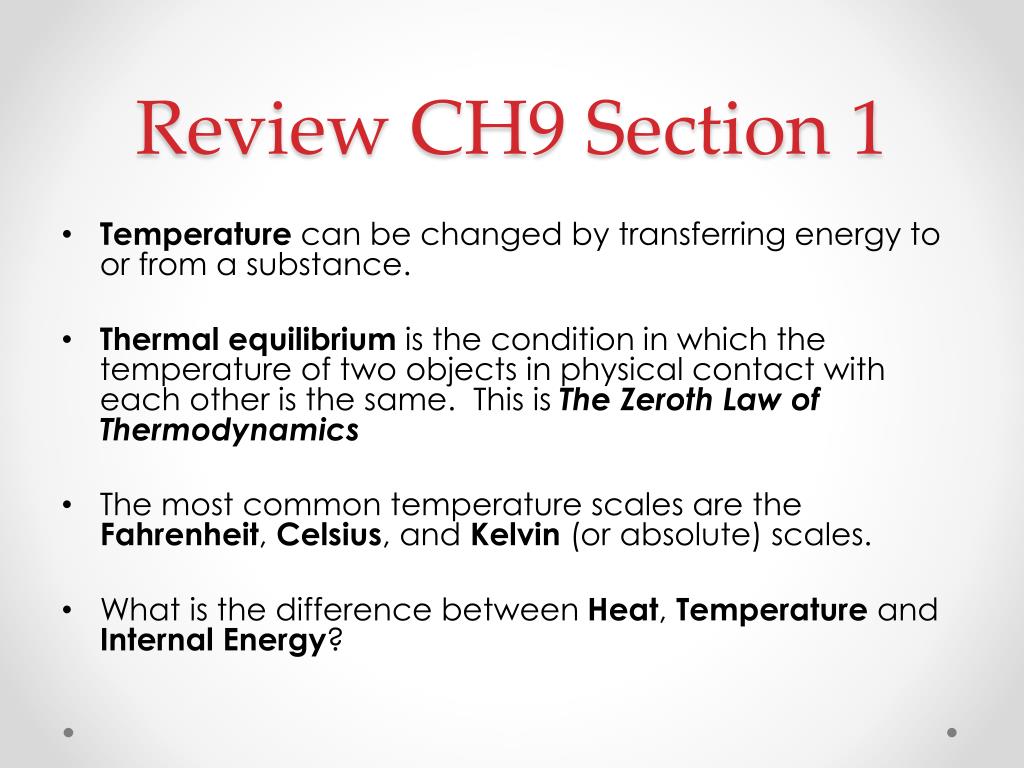 Review CH9 Section 1

• Temperature can be changed by transferring energy to or from a substance.

• Thermal equilibrium is the condition in which the temperature of two objects in physical contact with each other is the same. This is The Zeroth Law of Thermodynamics

• The most common temperature scales are the Fahrenheit, Celsius, and Kelvin (or absolute) scales.

• What is the difference between Heat, Temperature and Internal Energy?